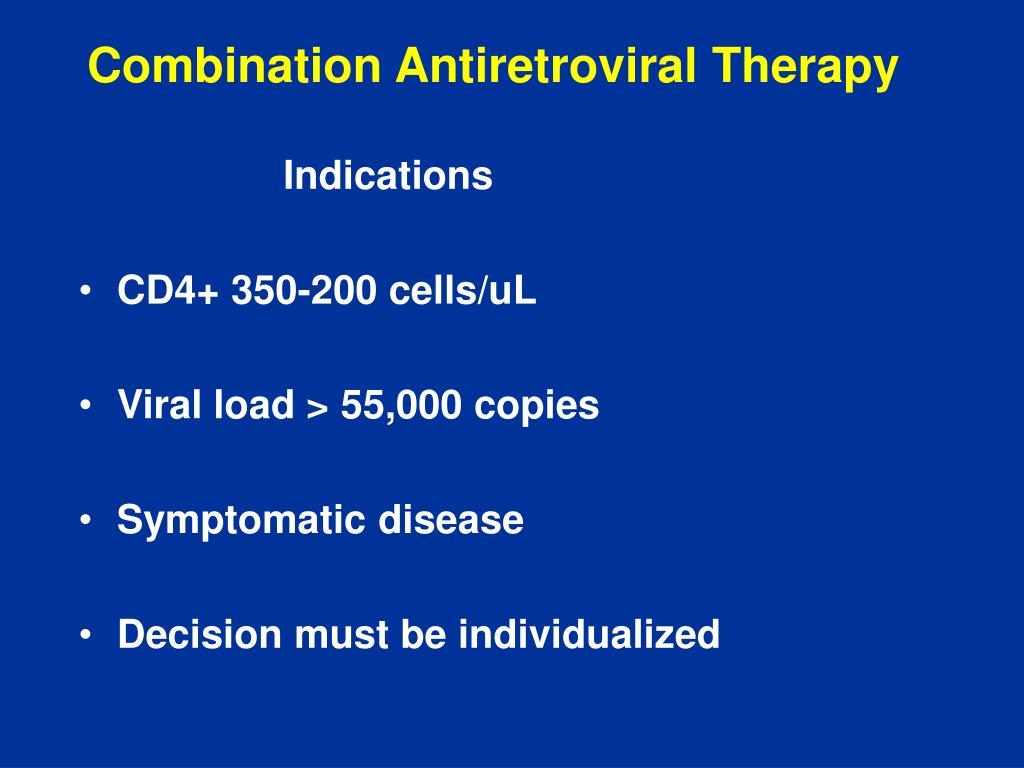 Combination Antiretroviral Therapy

Indications

• CD4+ 350-200 cells/uL

• Viral load > 55,000 copies

• Symptomatic disease

• Decision must be individualized